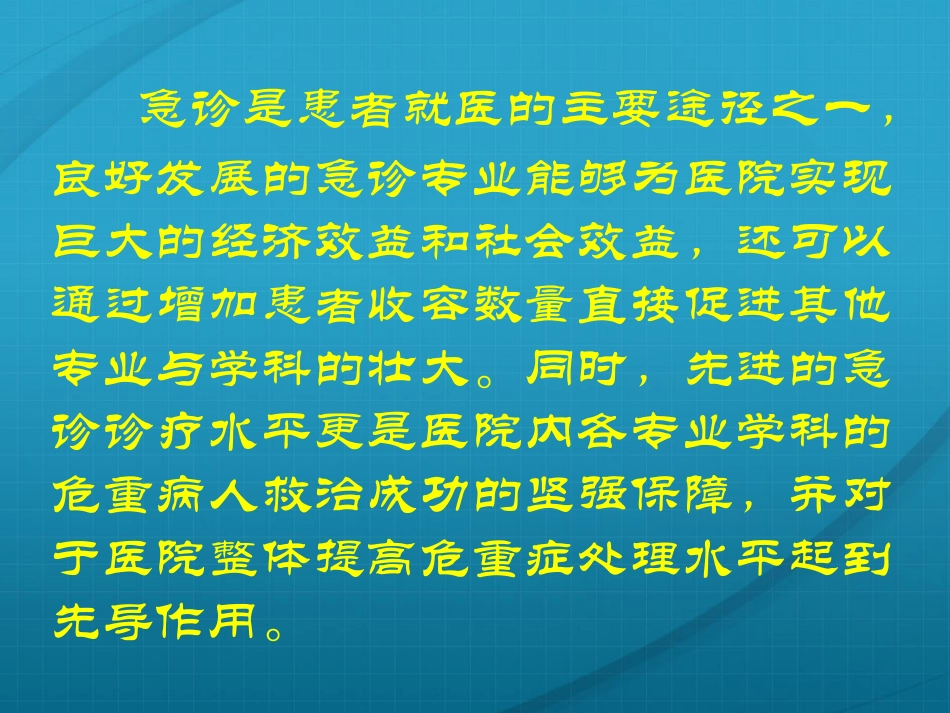 急诊是患者就医的主要途径之一，良好发展的急诊专业能够为医院实现巨大的经济效益和社会效益，还可以通过增加患者收容数量直接促进其他专业与学科的壮大。同时，先进的急诊诊疗水平更是医院内各专业学科的危重病人救治成功的坚强保障，并对于医院整体提高危重症处理水平起到先导作用。